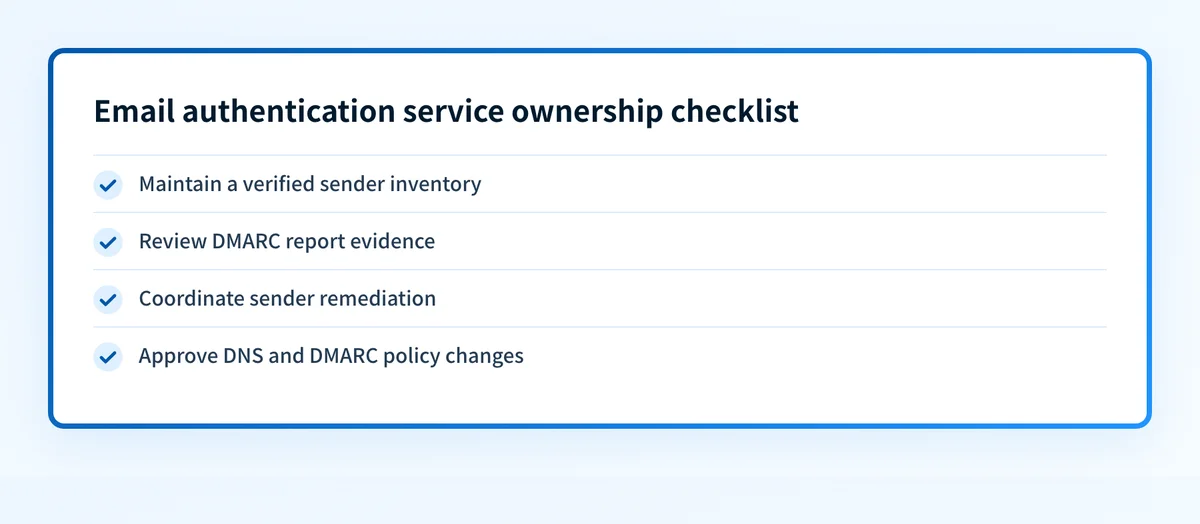 Email authentication service ownership checklist

Maintain a verified sender inventory

Review DMARC report evidence

Coordinate sender remediation

Approve DNS and DMARC policy changes